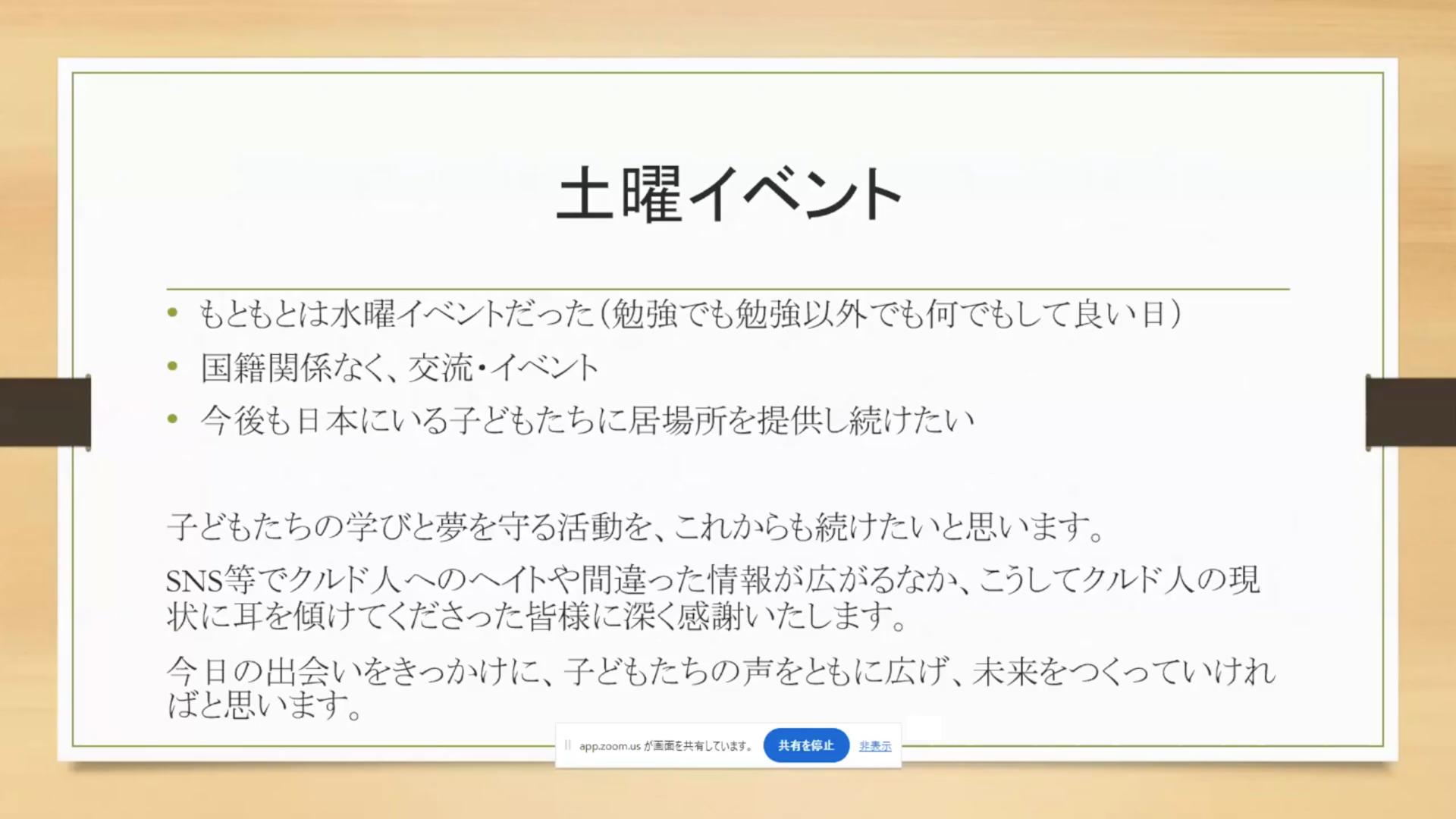 土曜イベント

• もともとは水曜イベントだった（勉強でも勉強以外でも何でもして良い日）
• 国籍関係なく、交流・イベント
• 今後も日本にいる子どもたちに居場所を提供し続けたい

子どもたちの学びと夢を守る活動を、これからも続けたいと思います。

SNS等でクルド人へのヘイトや間違った情報が広がるなか、こうしてクルド人の現状に耳を傾けてくださった皆様に深く感謝いたします。

今日の出会いをきっかけに、子どもたちの声をともに広げ、未来をつくっていければと思います。

app.zoom.us が画面を共有しています。 共有を停止 非表示